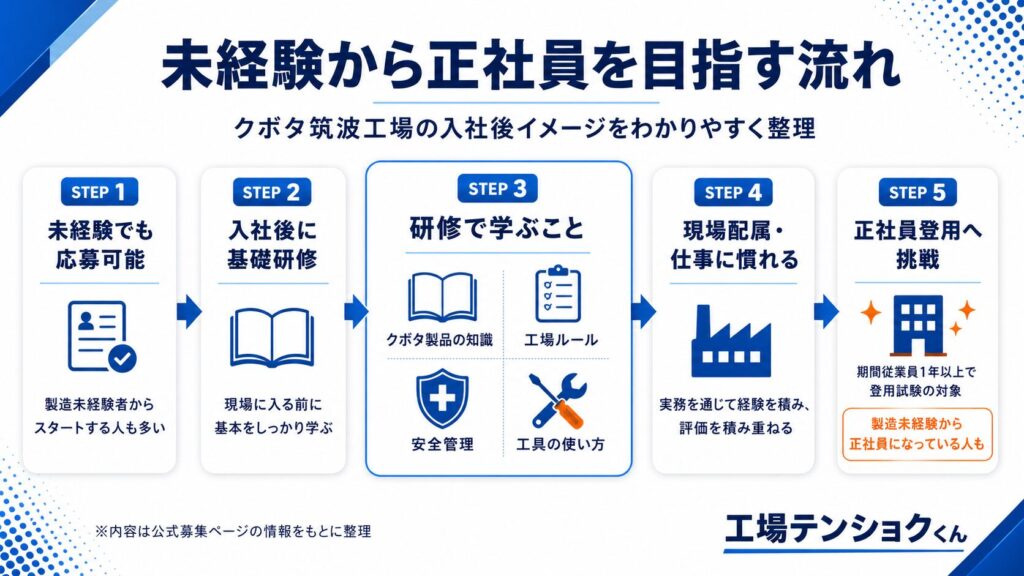 未経験から正社員を目指す流れ

クボタ筑波工場の入社後イメージをわかりやすく整理

STEP 1
未経験でも応募可能

製造未経験者からスタートする人も多い

STEP 2
入社後に基礎研修

現場に入る前に基本をしっかり学ぶ

STEP 3
研修で学ぶこと

クボタ製品の知識

工場ルール

安全管理

工具の使い方

STEP 4
現場配属・仕事に慣れる

実務を通じて経験を積み、評価を積み重ねる

STEP 5
正社員登用へ挑戦

期間従業員1年以上で登用試験の対象

製造未経験から正社員になっている人も

※内容は公式募集ページの情報をもとに整理

工場テンショクくん